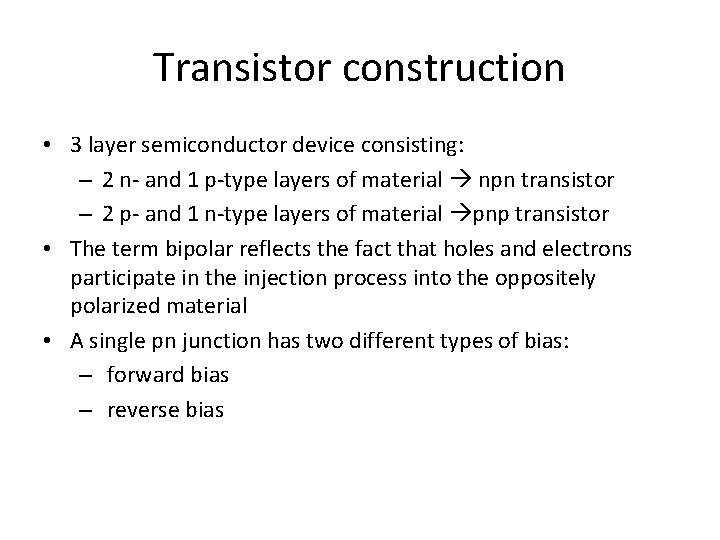 Transistor construction

• 3 layer semiconductor device consisting:
  – 2 n- and 1 p-type layers of material → npn transistor
  – 2 p- and 1 n-type layers of material →pnp transistor
• The term bipolar reflects the fact that holes and electrons participate in the injection process into the oppositely polarized material
• A single pn junction has two different types of bias:
  – forward bias
  – reverse bias